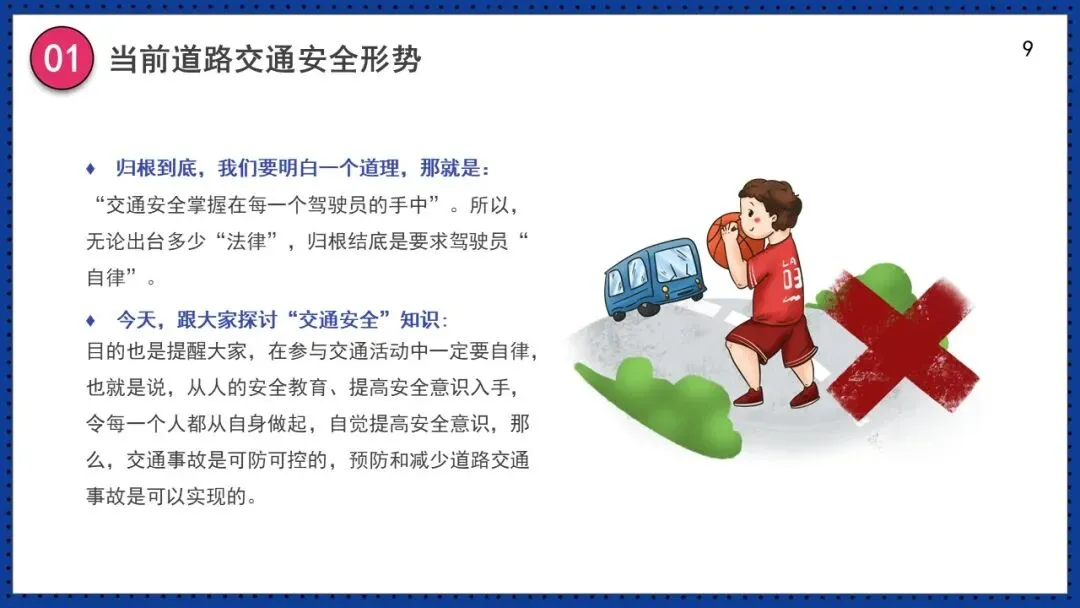 01 当前道路交通安全形势

9

♦ 归根到底，我们要明白一个道理，那就是：
“交通安全掌握在每一个驾驶员的手中”。所以，无论出台多少“法律”，归根结底是要求驾驶员“自律”。

♦ 今天，跟大家探讨“交通安全”知识：
目的也是提醒大家，在参与交通活动中一定要自律，也就是说，从人的安全教育、提高安全意识入手，令每一个人都从自身做起，自觉提高安全意识，那么，交通事故是可防可控的，预防和减少道路交通事故是可以实现的。

LA 03